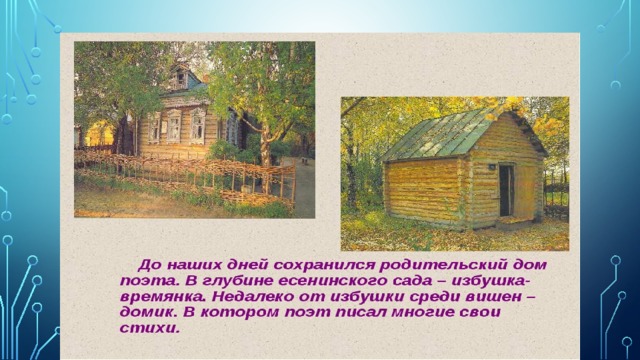 До наших дней сохранился родительский дом поэта. В глубине есенинского сада – избушка-времянка. Недалеко от избушки среди вишен – домик. В котором поэт писал многие свои стихи.